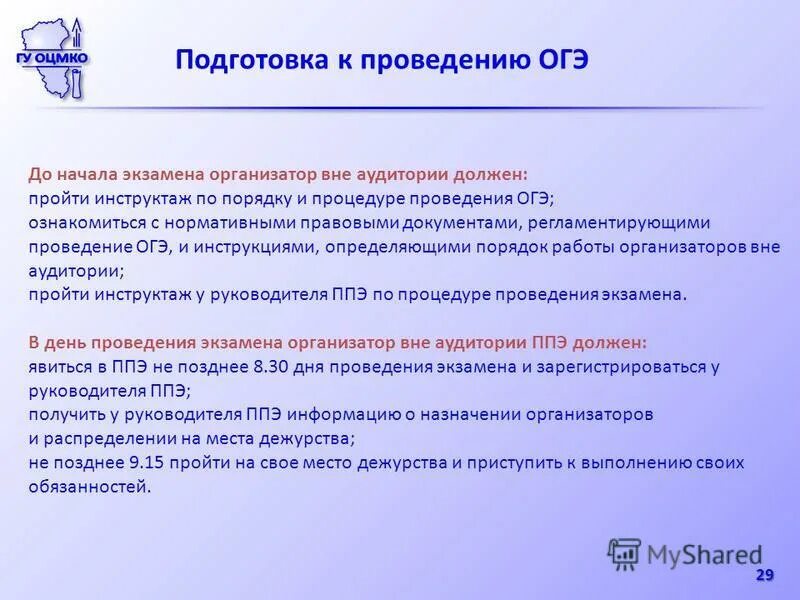 ГУ ОЦМКО

Подготовка к проведению ОГЭ

До начала экзамена организатор вне аудитории должен:
пройти инструктаж по порядку и процедуре проведения ОГЭ;
ознакомиться с нормативными правовыми документами, регламентирующими проведение ОГЭ, и инструкциями, определяющими порядок работы организаторов вне аудитории;
пройти инструктаж у руководителя ППЭ по процедуре проведения экзамена.

В день проведения экзамена организатор вне аудитории ППЭ должен:
явиться в ППЭ не позднее 8.30 дня проведения экзамена и зарегистрироваться у руководителя ППЭ;
получить у руководителя ППЭ информацию о назначении организаторов и распределении на места дежурства;
не позднее 9.15 пройти на свое место дежурства и приступить к выполнению своих обязанностей.

MyShared

29